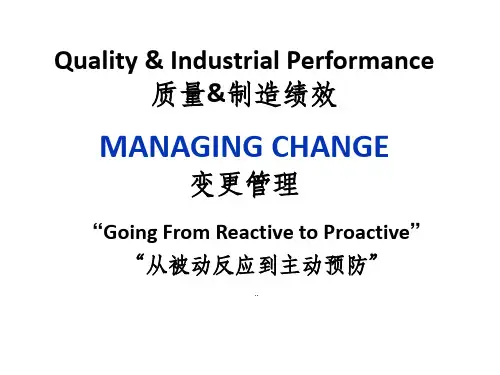 Quality & Industrial Performance
质量&制造绩效

MANAGING CHANGE
变更管理

“Going From Reactive to Proactive”
“从被动反应到主动预防”